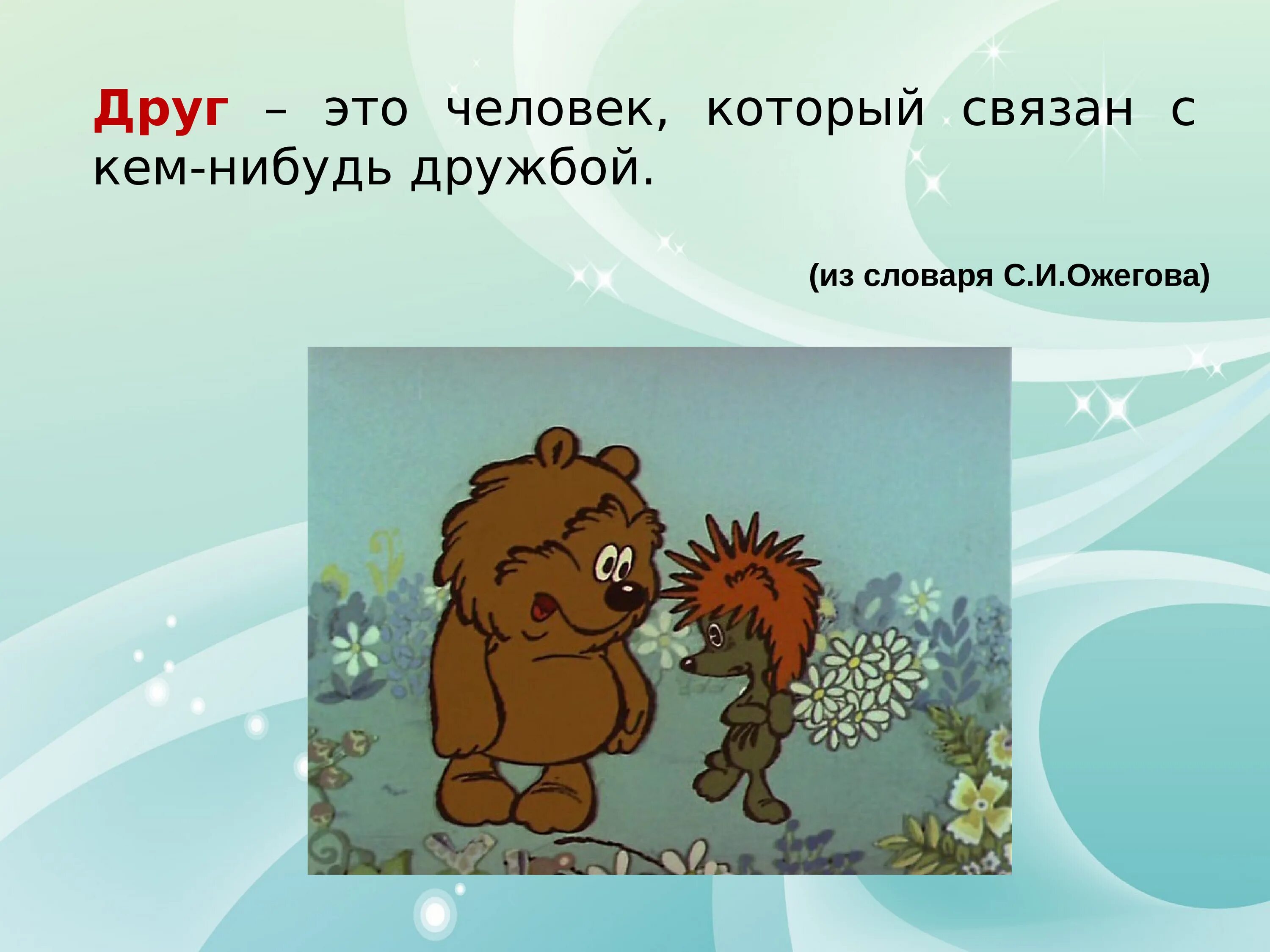 Друг – это человек, который связан с кем-нибудь дружбой.

(из словаря С.И.Ожегова)